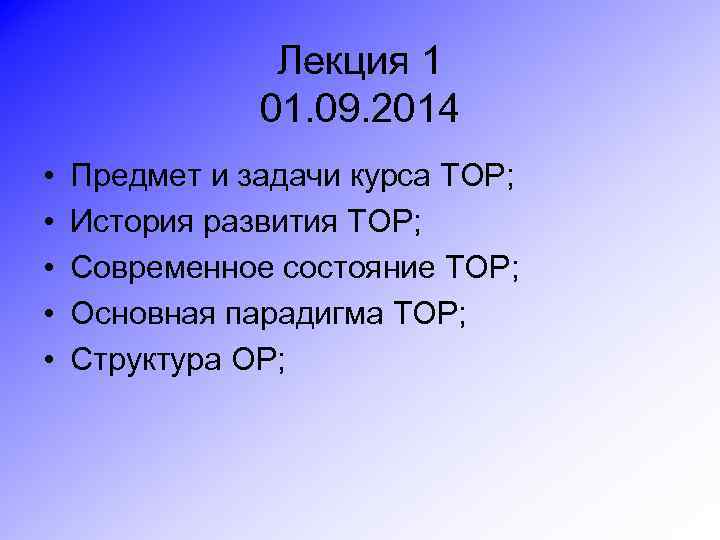 Лекция 1
01.09.2014

• Предмет и задачи курса ТОР;
• История развития ТОР;
• Современное состояние ТОР;
• Основная парадигма ТОР;
• Структура ОР;